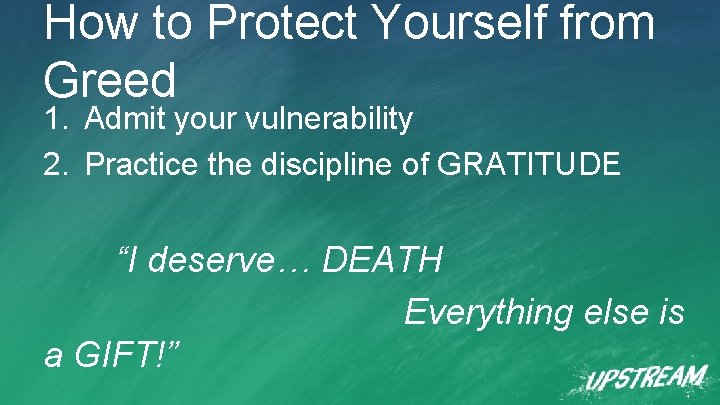 How to Protect Yourself from Greed

1. Admit your vulnerability
2. Practice the discipline of GRATITUDE

“I deserve… DEATH

Everything else is a GIFT!”

UPSTREAM